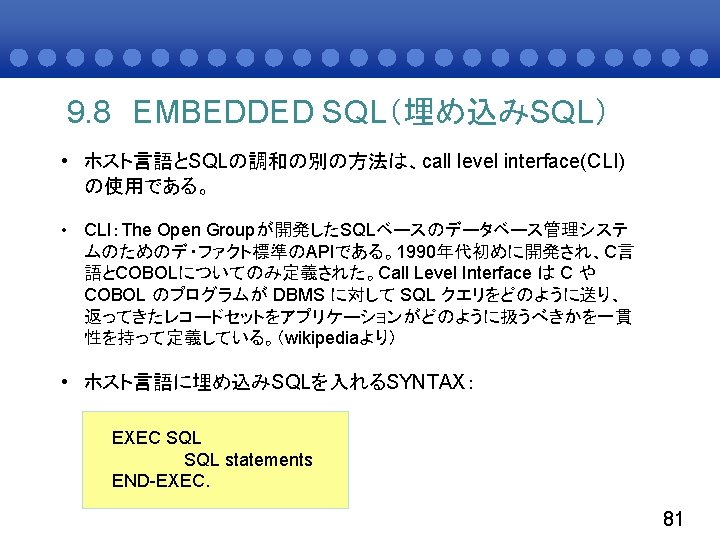 9.8 EMBEDDED SQL（埋め込みSQL）

• ホスト言語とSQLの調和の別の方法は、call level interface(CLI)の使用である。

• CLI：The Open Groupが開発したSQLベースのデータベース管理システムのためのデ・ファクト標準のAPIである。1990年代初めに開発され、C言語とCOBOLについてのみ定義された。Call Level Interface は C や COBOL のプログラムが DBMS に対して SQL クエリをどのように送り、返ってきたレコードセットをアプリケーションがどのように扱うべきかを一貫性を持って定義している。（wikipediaより）

• ホスト言語に埋め込みSQLを入れるSYNTAX：

EXEC SQL
SQL statements
END-EXEC.

81